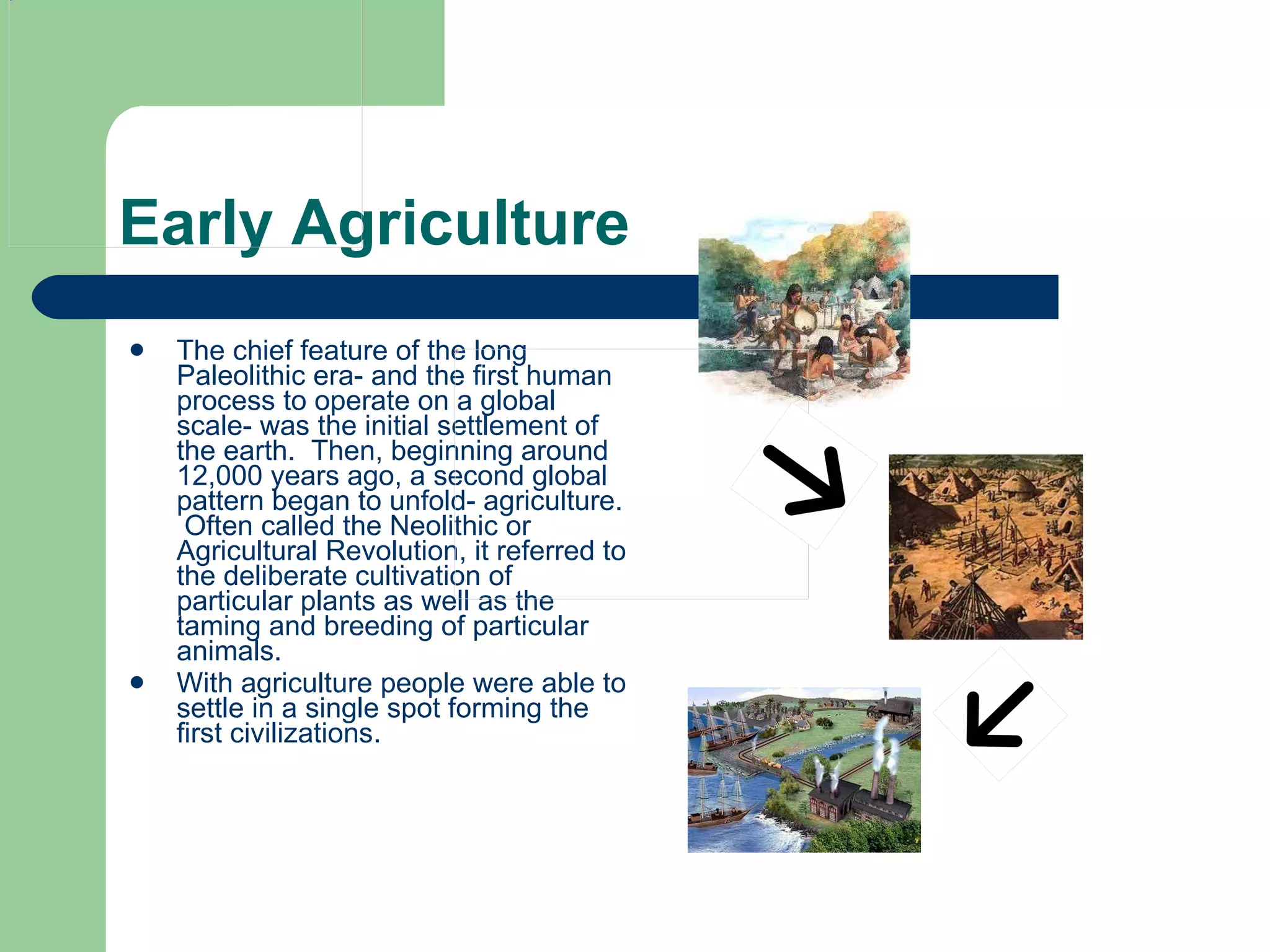 Early Agriculture

- The chief feature of the long Paleolithic era- and the first human process to operate on a global scale- was the initial settlement of the earth. Then, beginning around 12,000 years ago, a second global pattern began to unfold- agriculture. Often called the Neolithic or Agricultural Revolution, it referred to the deliberate cultivation of particular plants as well as the taming and breeding of particular animals.
- With agriculture people were able to settle in a single spot forming the first civilizations.